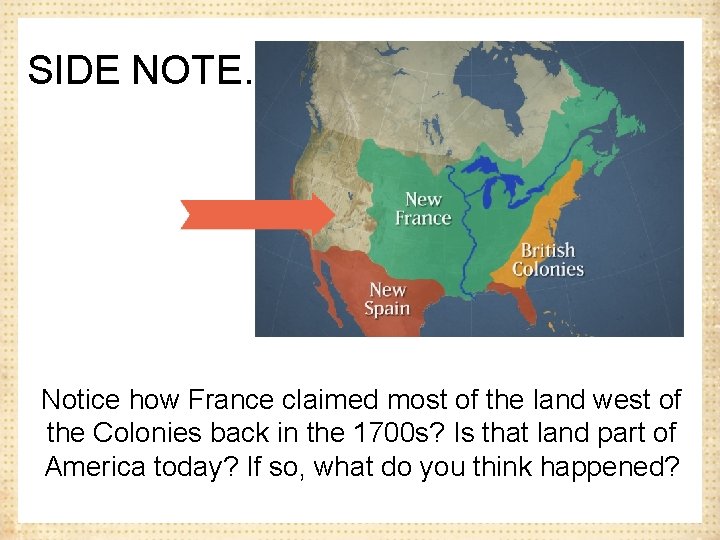 SIDE NOTE.

New France

British Colonies

New Spain

Notice how France claimed most of the land west of the Colonies back in the 1700s? Is that land part of America today? If so, what do you think happened?